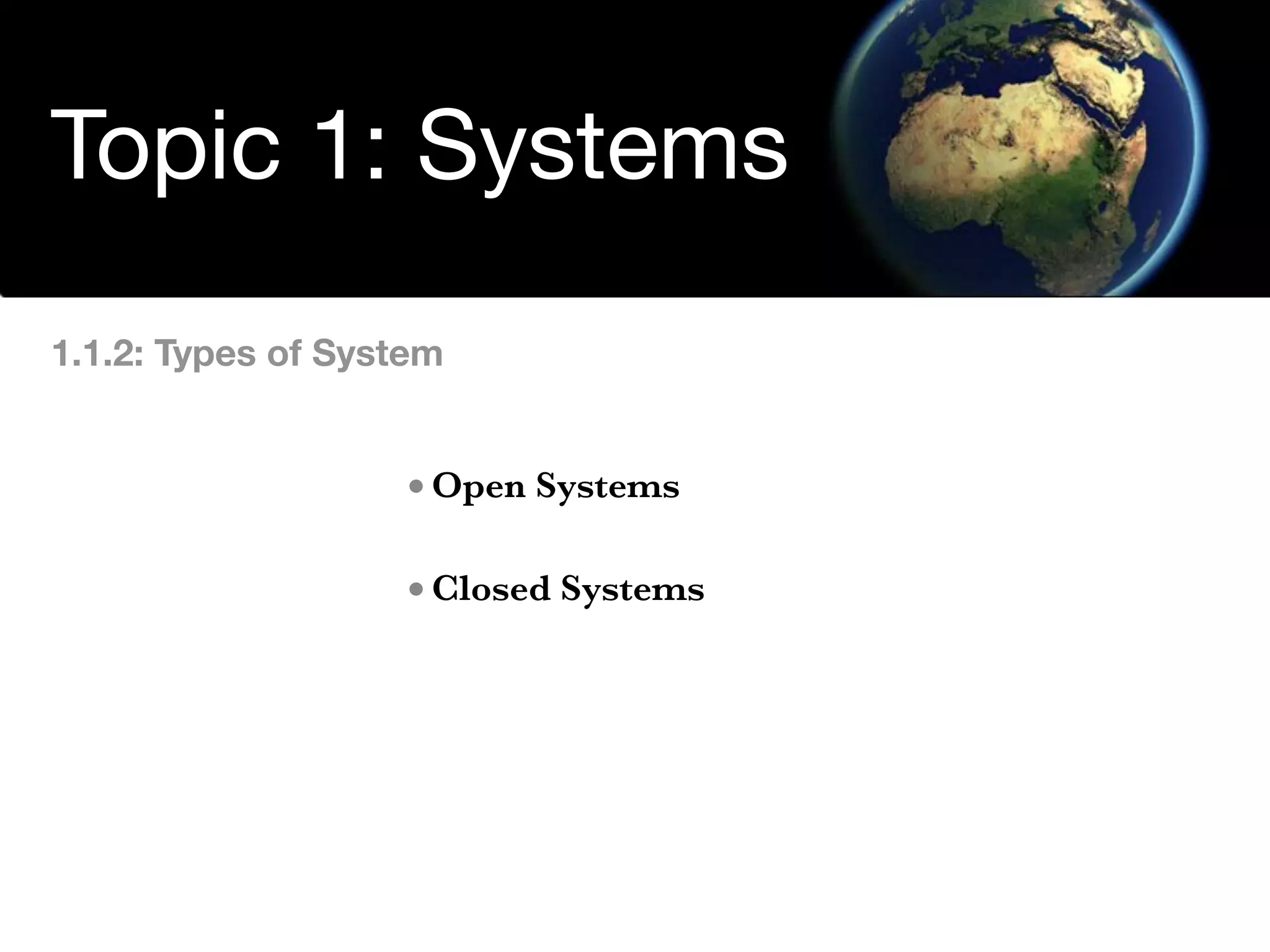 Topic 1: Systems

1.1.2: Types of System

• Open Systems

• Closed Systems